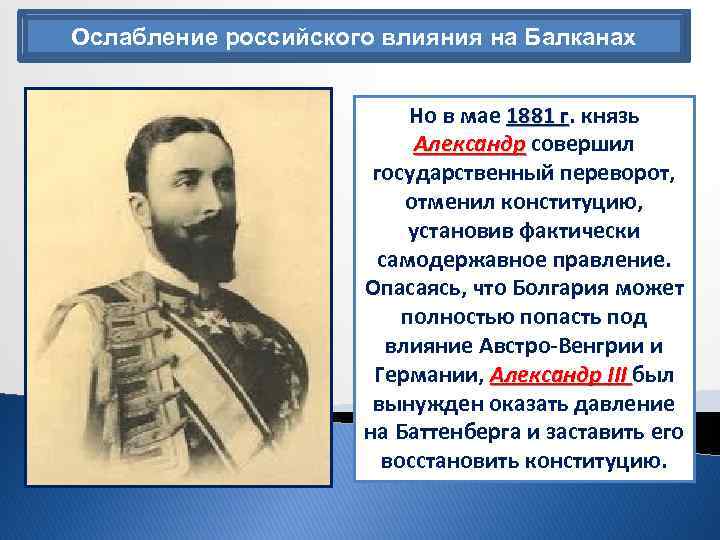 Ослабление российского влияния на Балканах

Но в мае 1881 г. князь Александр совершил государственный переворот, отменил конституцию, установив фактически самодержавное правление. Опасаясь, что Болгария может полностью попасть под влияние Австро-Венгрии и Германии, Александр III был вынужден оказать давление на Баттенберга и заставить его восстановить конституцию.